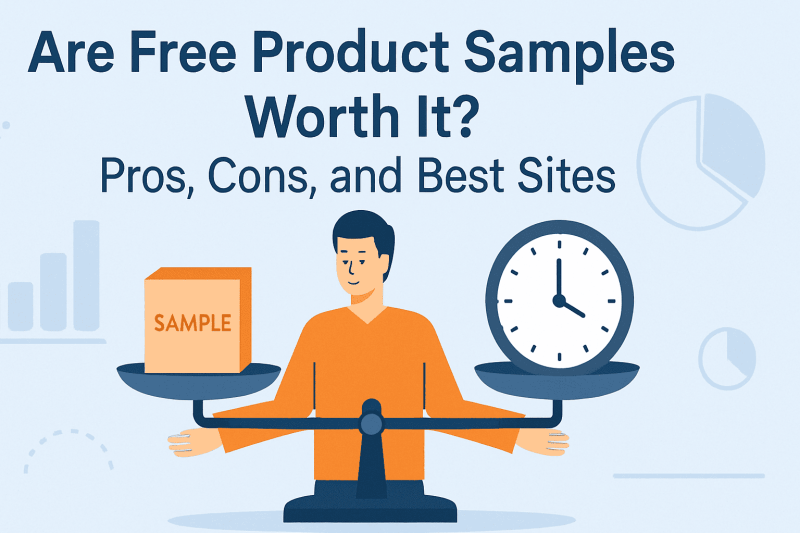 Are Free Product Samples Worth It?
Pros, Cons, and Best Sites

SAMPLE